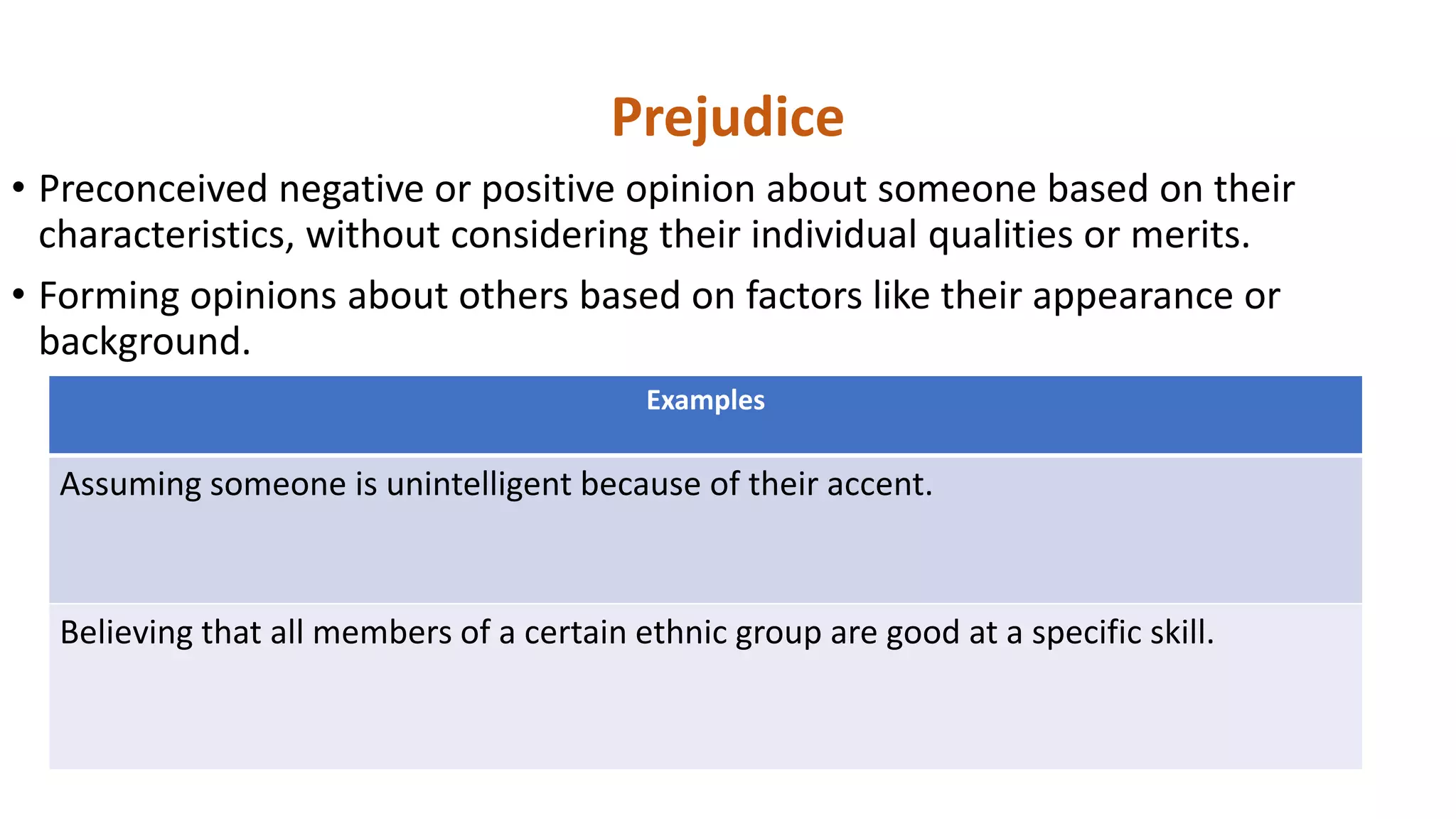 Prejudice

• Preconceived negative or positive opinion about someone based on their characteristics, without considering their individual qualities or merits.

• Forming opinions about others based on factors like their appearance or background.

| Examples |
|---|
| Assuming someone is unintelligent because of their accent. |
| Believing that all members of a certain ethnic group are good at a specific skill. |